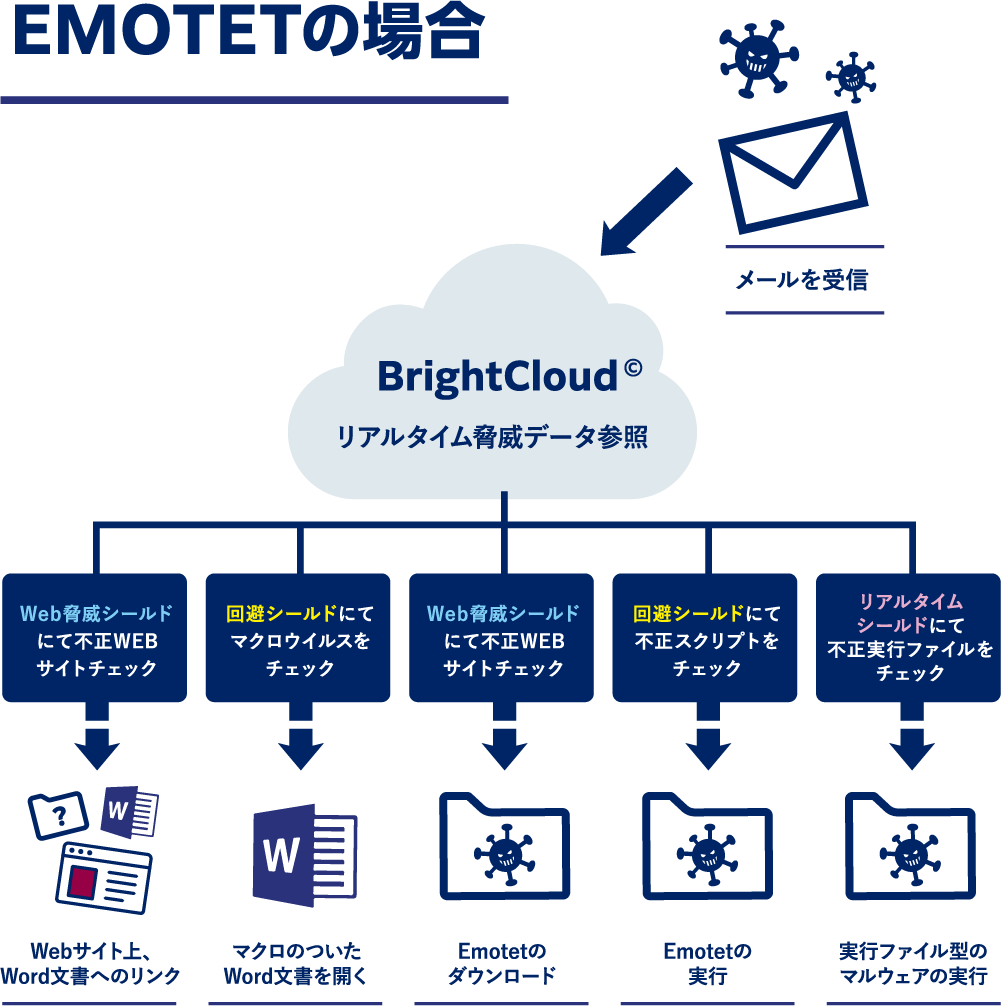 EMOTETの場合

メールを受信

BrightCloud©
リアルタイム脅威データ参照

Web脅威シールドにて不正WEBサイトチェック

回避シールドにてマクロウイルスをチェック

Web脅威シールドにて不正WEBサイトチェック

回避シールドにて不正スクリプトをチェック

リアルタイムシールドにて不正実行ファイルをチェック

?
W

W

Webサイト上、Word文書へのリンク

マクロのついたWord文書を開く

Emotetのダウンロード

Emotetの実行

実行ファイル型のマルウェアの実行